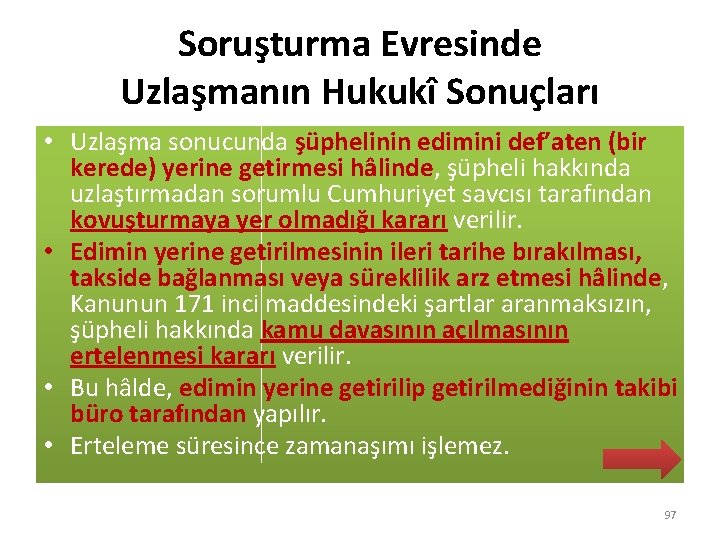 Soruşturma Evresinde Uzlaşmanın Hukukî Sonuçları

• Uzlaşma sonucunda şüphelinin edimini def'aten (bir kerede) yerine getirmesi hâlinde, şüpheli hakkında uzlaştırmadan sorumlu Cumhuriyet savcısı tarafından kovuşturmaya yer olmadığı kararı verilir.
• Edimin yerine getirilmesinin ileri tarihe bırakılması, takside bağlanması veya süreklilik arz etmesi hâlinde, Kanunun 171 inci maddesindeki şartlar aranmaksızın, şüpheli hakkında kamu davasının açılmasının ertelenmesi kararı verilir.
• Bu hâlde, edimin yerine getirilip getirilmediğinin takibi büro tarafından yapılır.
• Erteleme süresince zamanaşımı işlemez.

97